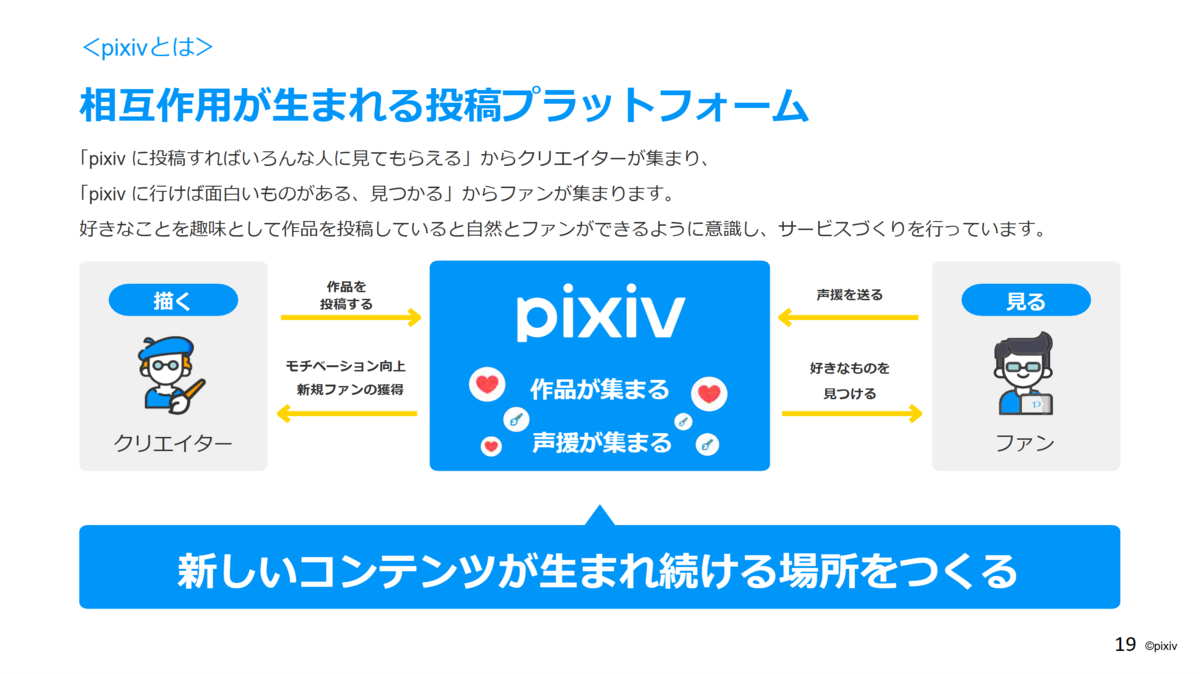 ＜pixivとは＞

相互作用が生まれる投稿プラットフォーム

「pixiv に投稿すればいろんな人に見てもらえる」からクリエイターが集まり、
「pixiv に行けば面白いものがある、見つかる」からファンが集まります。
好きなことを趣味として作品を投稿していると自然とファンができるように意識し、サービスづくりを行っています。

描く

クリエイター

作品を投稿する

モチベーション向上
新規ファンの獲得

pixiv

作品が集まる

声援が集まる

声援を送る

好きなものを見つける

見る

ファン

新しいコンテンツが生まれ続ける場所をつくる

19 ©pixiv